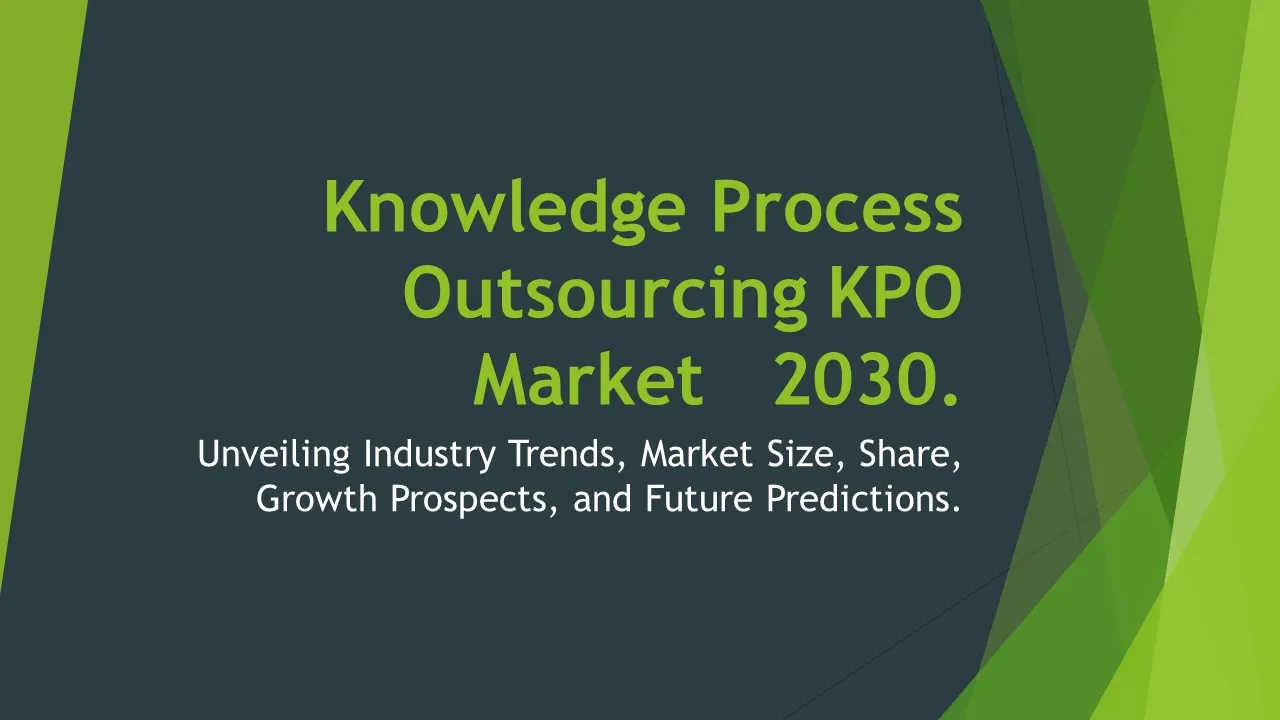 Knowledge Process Outsourcing KPO Market 2030.

Unveiling Industry Trends, Market Size, Share, Growth Prospects, and Future Predictions.